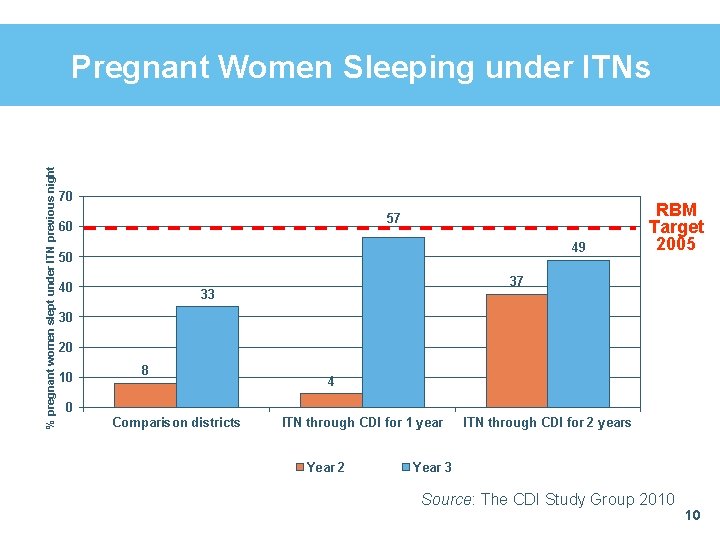 Pregnant Women Sleeping under ITNs

% pregnant women slept under ITN previous night

70
60
50
40
30
20
10
0

RBM Target 2005

8
33
4
57
37
49

Comparison districts
ITN through CDI for 1 year
ITN through CDI for 2 years

Year 2
Year 3

Source: The CDI Study Group 2010

10